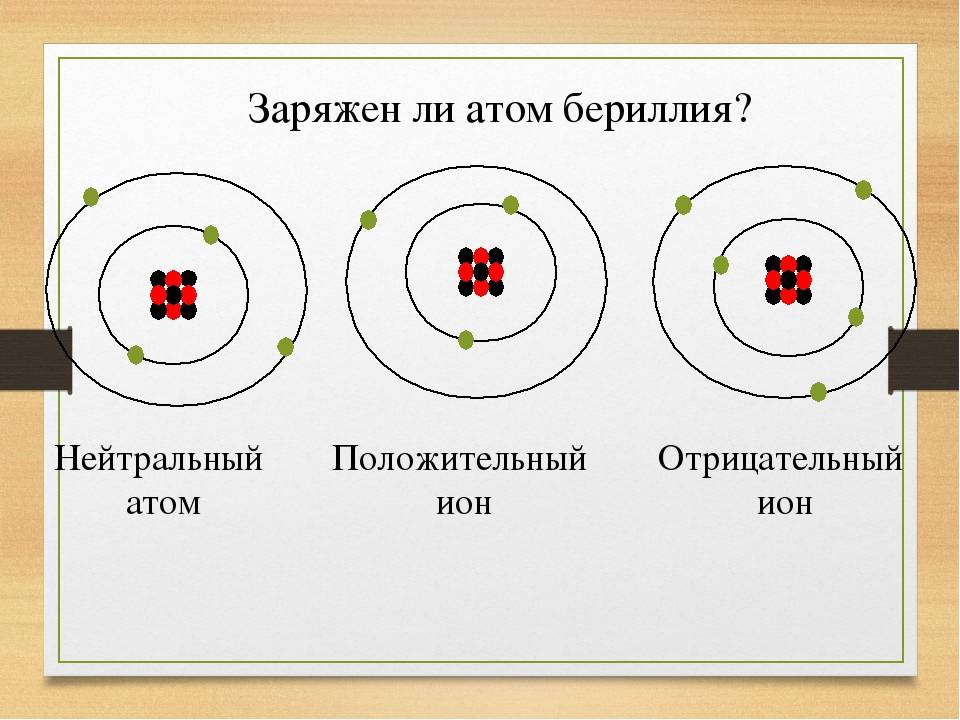 Заряжен ли атом бериллия?

Нейтральный атом

Положительный ион

Отрицательный ион